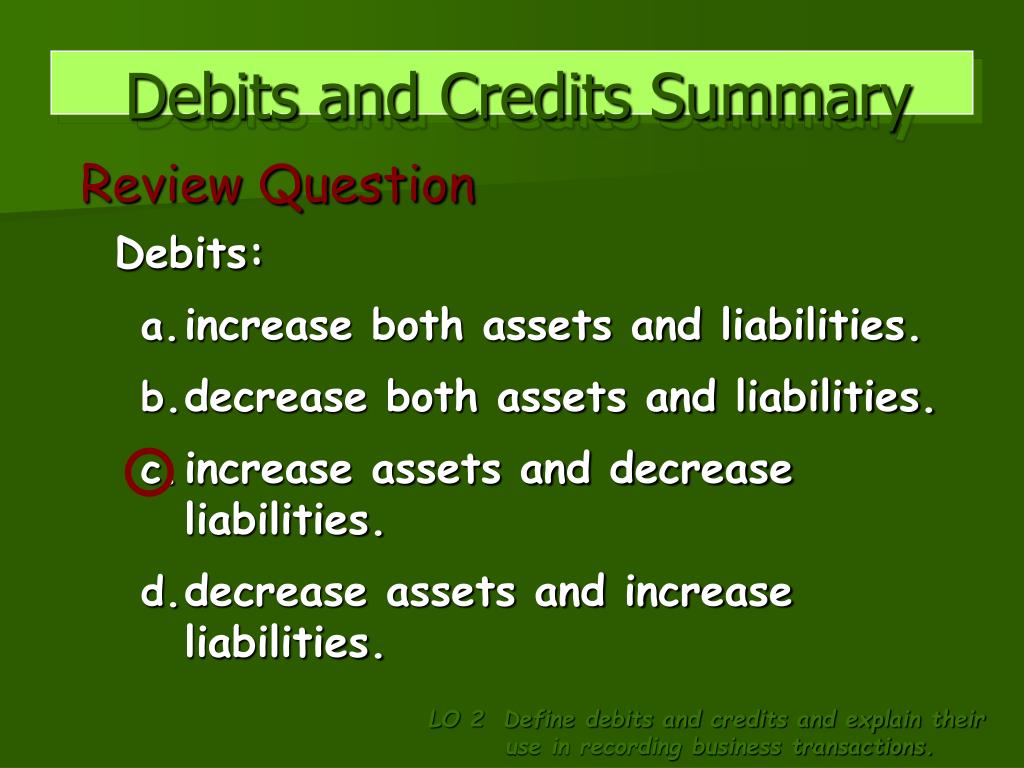 Debits and Credits Summary

Review Question

Debits:

a. increase both assets and liabilities.

b. decrease both assets and liabilities.

c. increase assets and decrease liabilities.

d. decrease assets and increase liabilities.

LO 2 Define debits and credits and explain their use in recording business transactions.